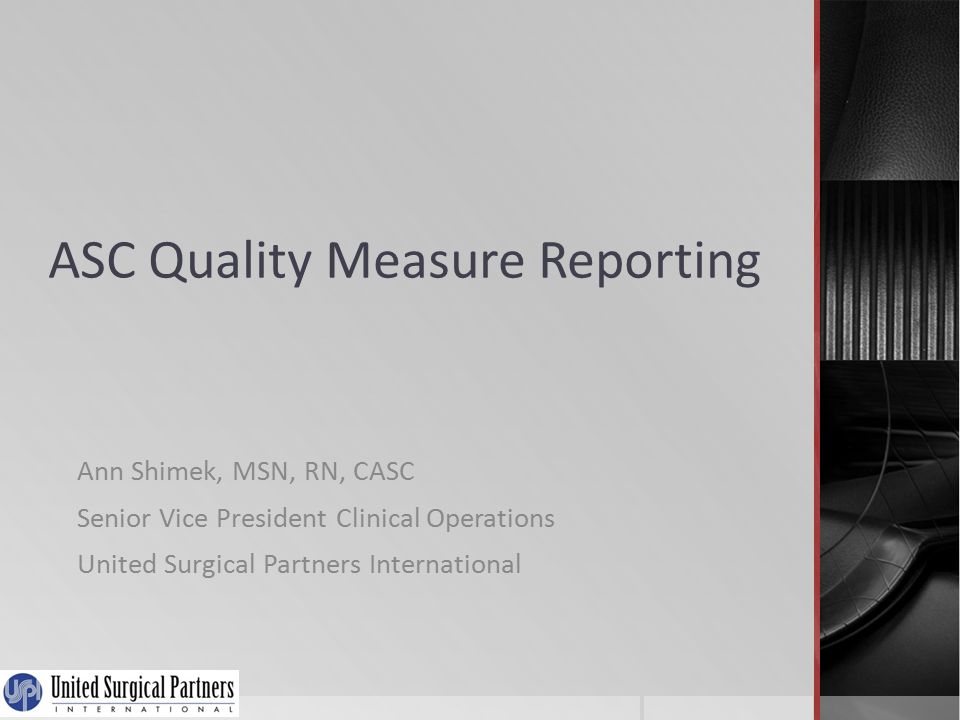 ASC Quality Measure Reporting

Ann Shimek, MSN, RN, CASC

Senior Vice President Clinical Operations

United Surgical Partners International

USPI United Surgical Partners INTERNATIONAL